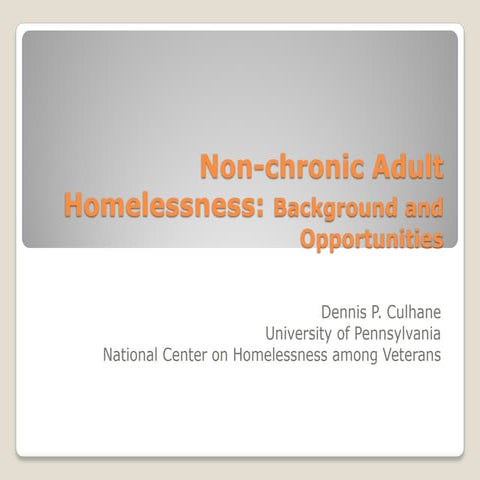 Non-chronic Adult Homelessness: Background and Opportunities

Dennis P. Culhane
University of Pennsylvania
National Center on Homelessness among Veterans